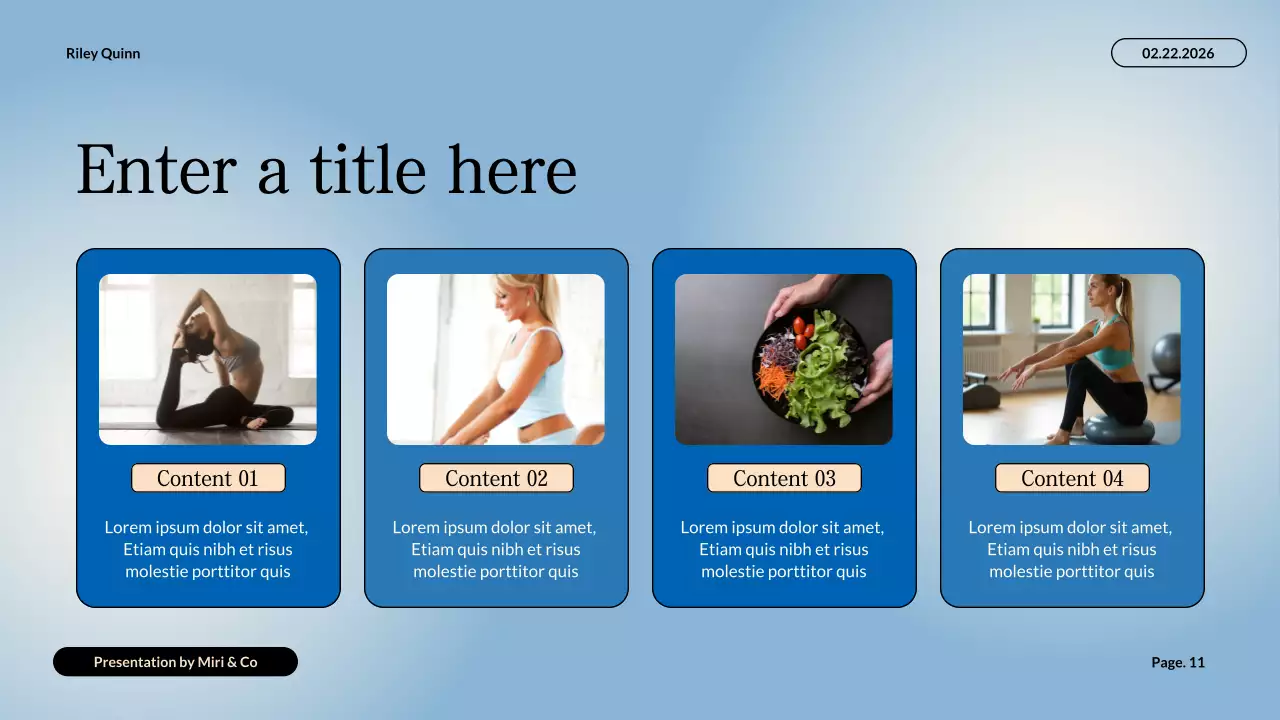 Riley Quinn

02.22.2026

Enter a title here

Content 01

Lorem ipsum dolor sit amet, Etiam quis nibh et risus molestie porttitor quis

Content 02

Lorem ipsum dolor sit amet, Etiam quis nibh et risus molestie porttitor quis

Content 03

Lorem ipsum dolor sit amet, Etiam quis nibh et risus molestie porttitor quis

Content 04

Lorem ipsum dolor sit amet, Etiam quis nibh et risus molestie porttitor quis

Presentation by Miri & Co

Page. 11